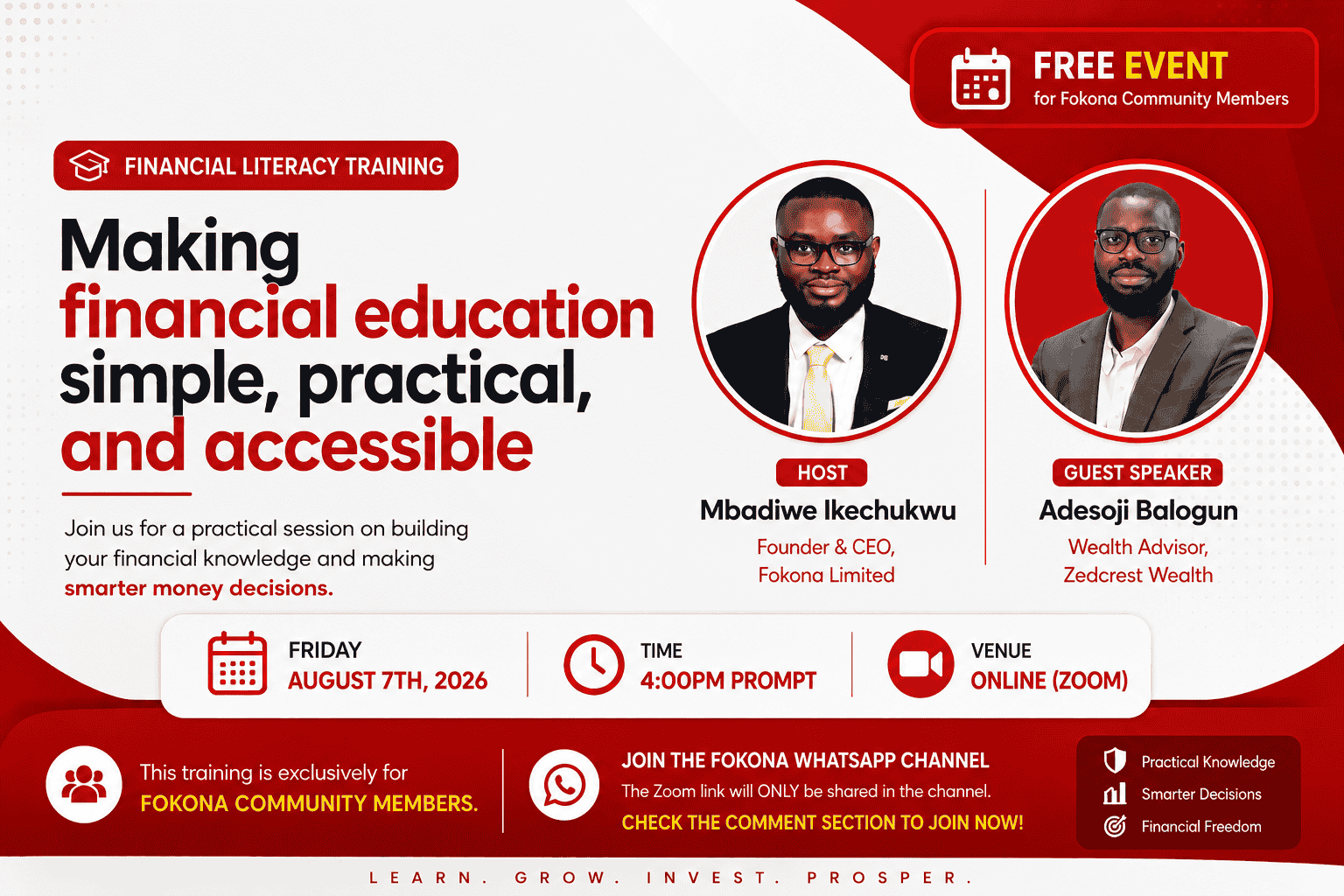 FREE EVENT
for Fokona Community Members

FINANCIAL LITERACY TRAINING

Making financial education simple, practical, and accessible

Join us for a practical session on building your financial knowledge and making smarter money decisions.

HOST
Mbadiwe Ikechukwu
Founder & CEO, Fokona Limited

GUEST SPEAKER
Adesoji Balogun
Wealth Advisor, Zedcrest Wealth

FRIDAY
AUGUST 7TH, 2026

TIME
4:00PM PROMPT

VENUE
ONLINE (ZOOM)

This training is exclusively for
FOKONA COMMUNITY MEMBERS.

JOIN THE FOKONA WHATSAPP CHANNEL
The Zoom link will ONLY be shared in the channel.
CHECK THE COMMENT SECTION TO JOIN NOW!

Practical Knowledge
Smarter Decisions
Financial Freedom

LEARN. GROW. INVEST. PROSPER.